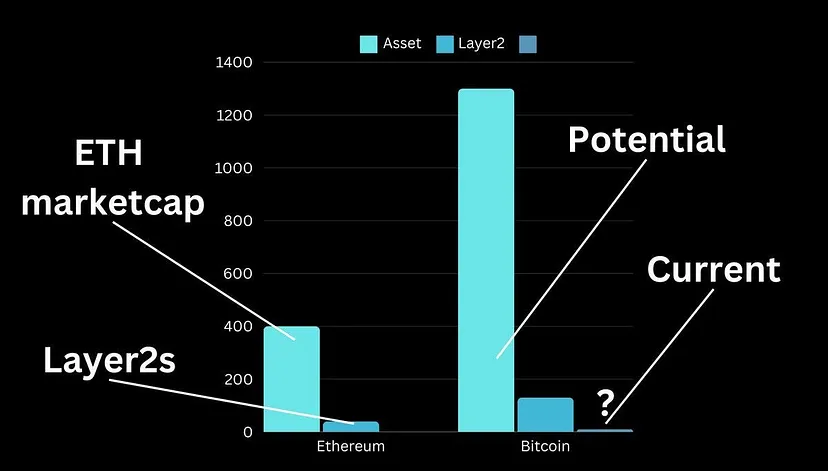 Asset Layer2

1400
1200
1000
800
600
400
200
0

ETH marketcap

Layer2s

Potential

Current

?

Ethereum

Bitcoin